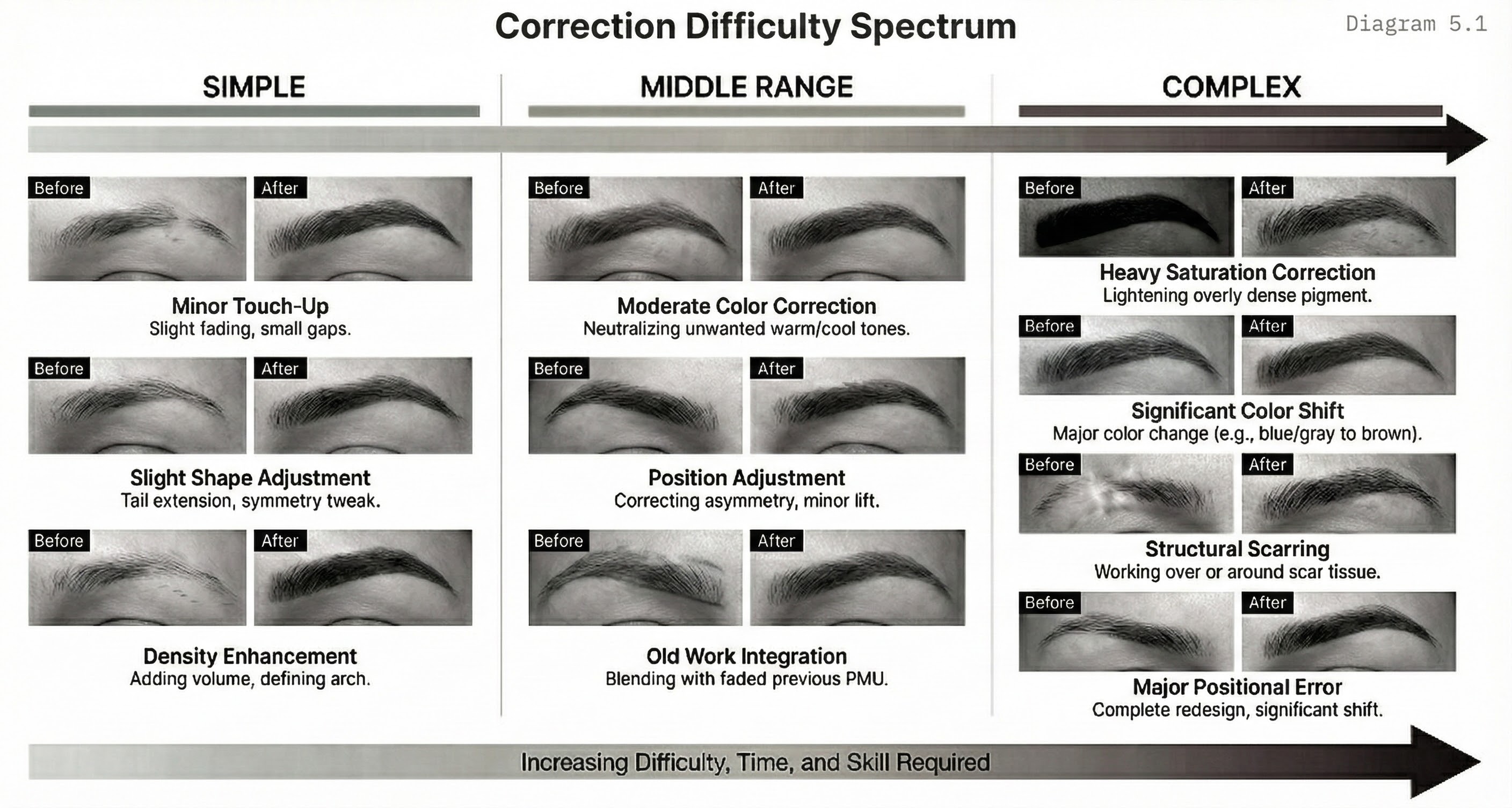 Correction Difficulty Spectrum

Diagram 5.1

SIMPLE

Before After

Minor Touch-Up
Slight fading, small gaps.

Before After

Slight Shape Adjustment
Tail extension, symmetry tweak.

Before After

Density Enhancement
Adding volume, defining arch.

MIDDLE RANGE

Before After

Moderate Color Correction
Neutralizing unwanted warm/cool tones.

Before After

Position Adjustment
Correcting asymmetry, minor lift.

Before After

Old Work Integration
Blending with faded previous PMU.

COMPLEX

Before After

Heavy Saturation Correction
Lightening overly dense pigment.

Before After

Significant Color Shift
Major color change (e.g., blue/gray to brown).

Before After

Structural Scarring
Working over or around scar tissue.

Before After

Major Positional Error
Complete redesign, significant shift.

Increasing Difficulty, Time, and Skill Required